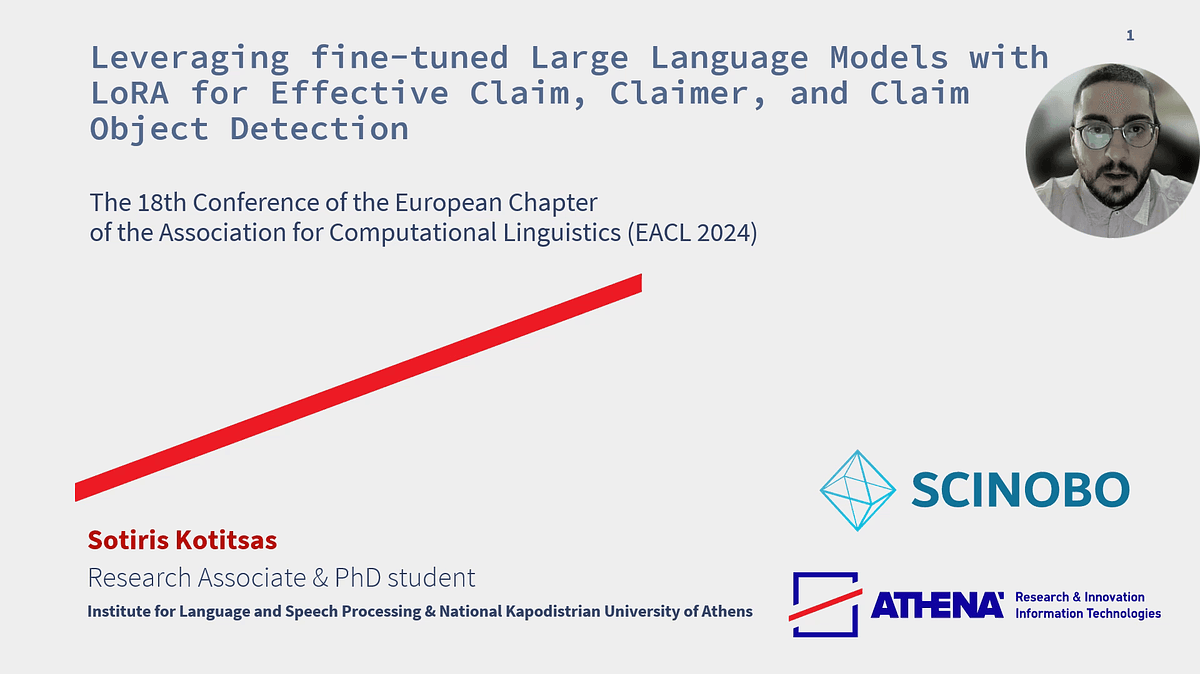 1

Leveraging fine-tuned Large Language Models with LoRA for Effective Claim, Claimer, and Claim Object Detection

The 18th Conference of the European Chapter of the Association for Computational Linguistics (EACL 2024)

SCINOBO

Sotiris Kotitsas

Research Associate & PhD student

Institute for Language and Speech Processing & National Kapodistrian University of Athens

ATHENA Research & Innovation Information Technologies